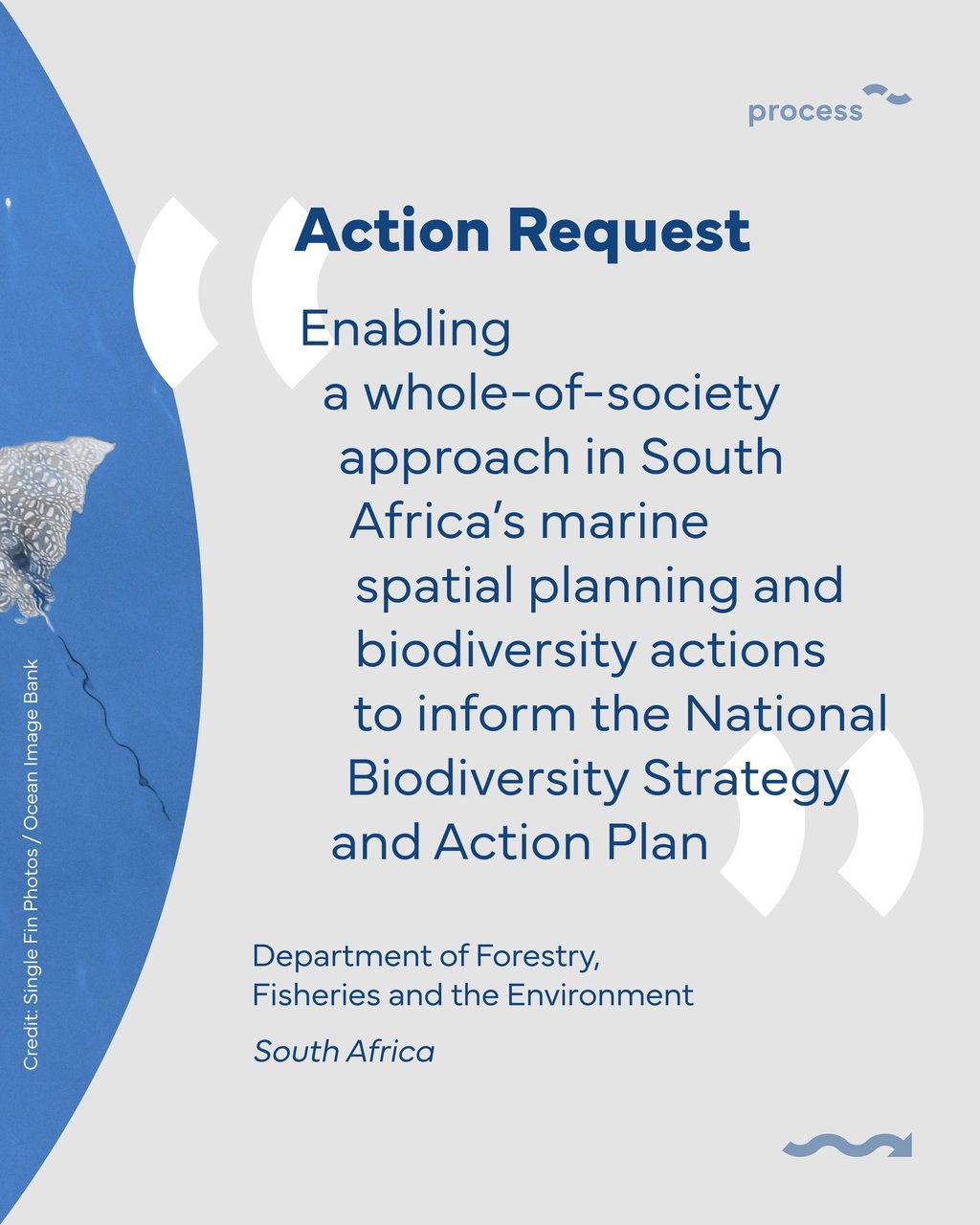 process

Action Request

Enabling a whole-of-society approach in South Africa's marine spatial planning and biodiversity actions to inform the National Biodiversity Strategy and Action Plan

Department of Forestry, Fisheries and the Environment

South Africa

Credit: Single Fin Photos / Ocean Image Bank